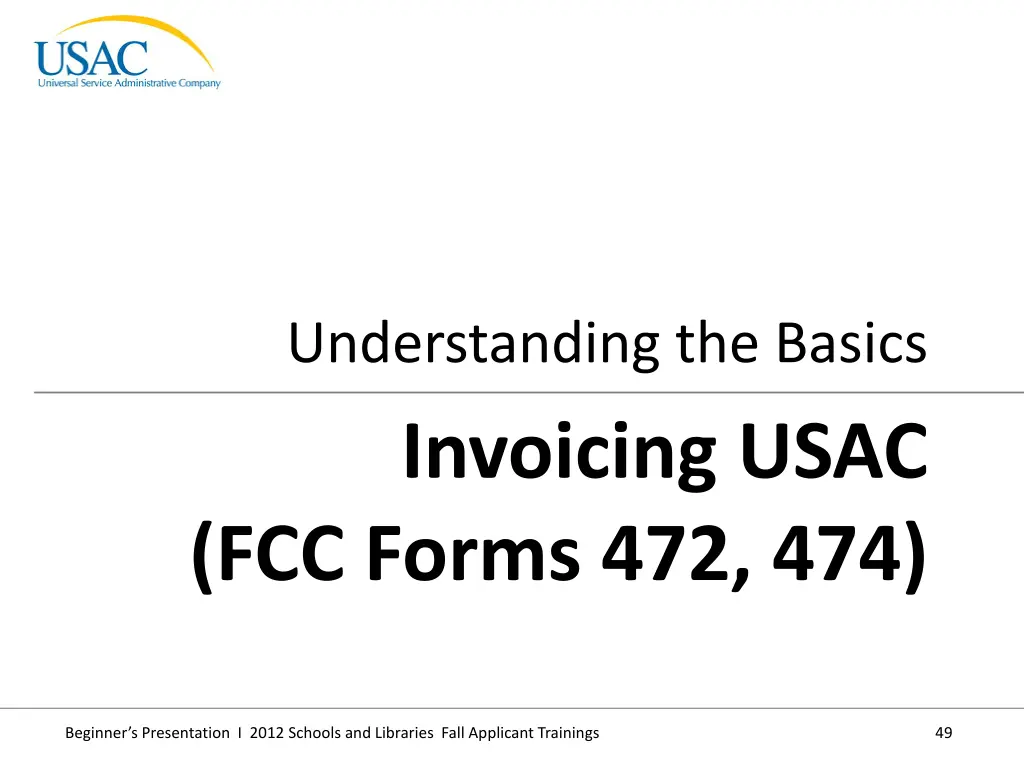 USAC
Universal Service Administrative Company

Understanding the Basics

Invoicing USAC
(FCC Forms 472, 474)

Beginner's Presentation I 2012 Schools and Libraries Fall Applicant Trainings

49